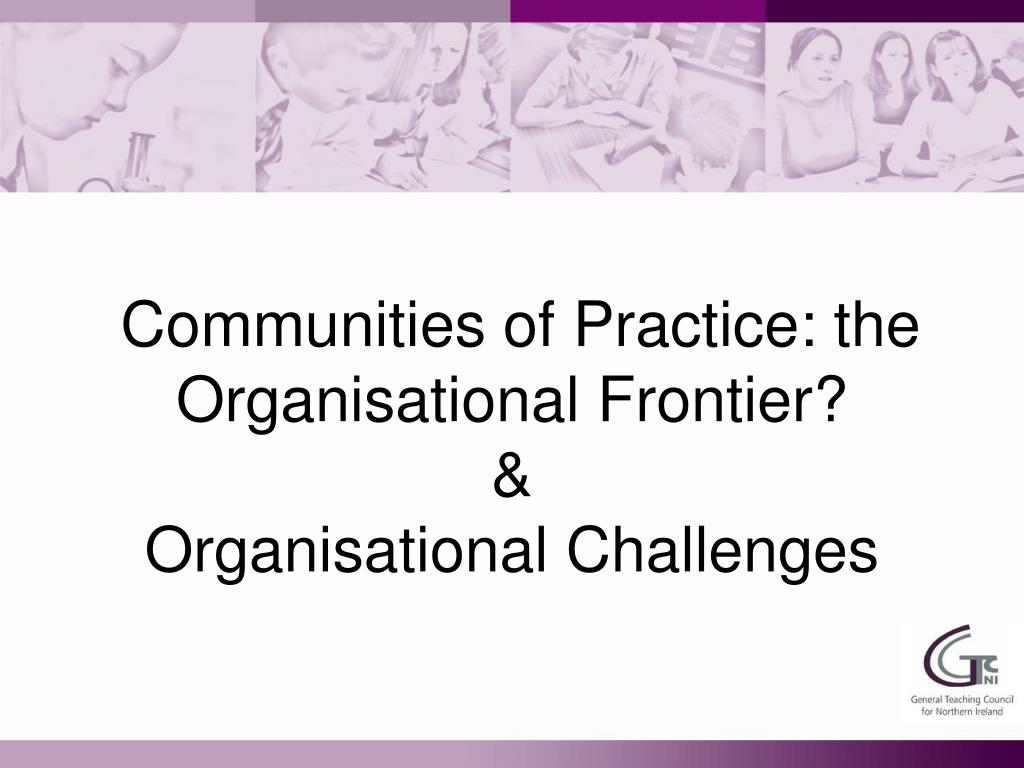 Communities of Practice: the Organisational Frontier?
&
Organisational Challenges

GTCNI
General Teaching Council for Northern Ireland